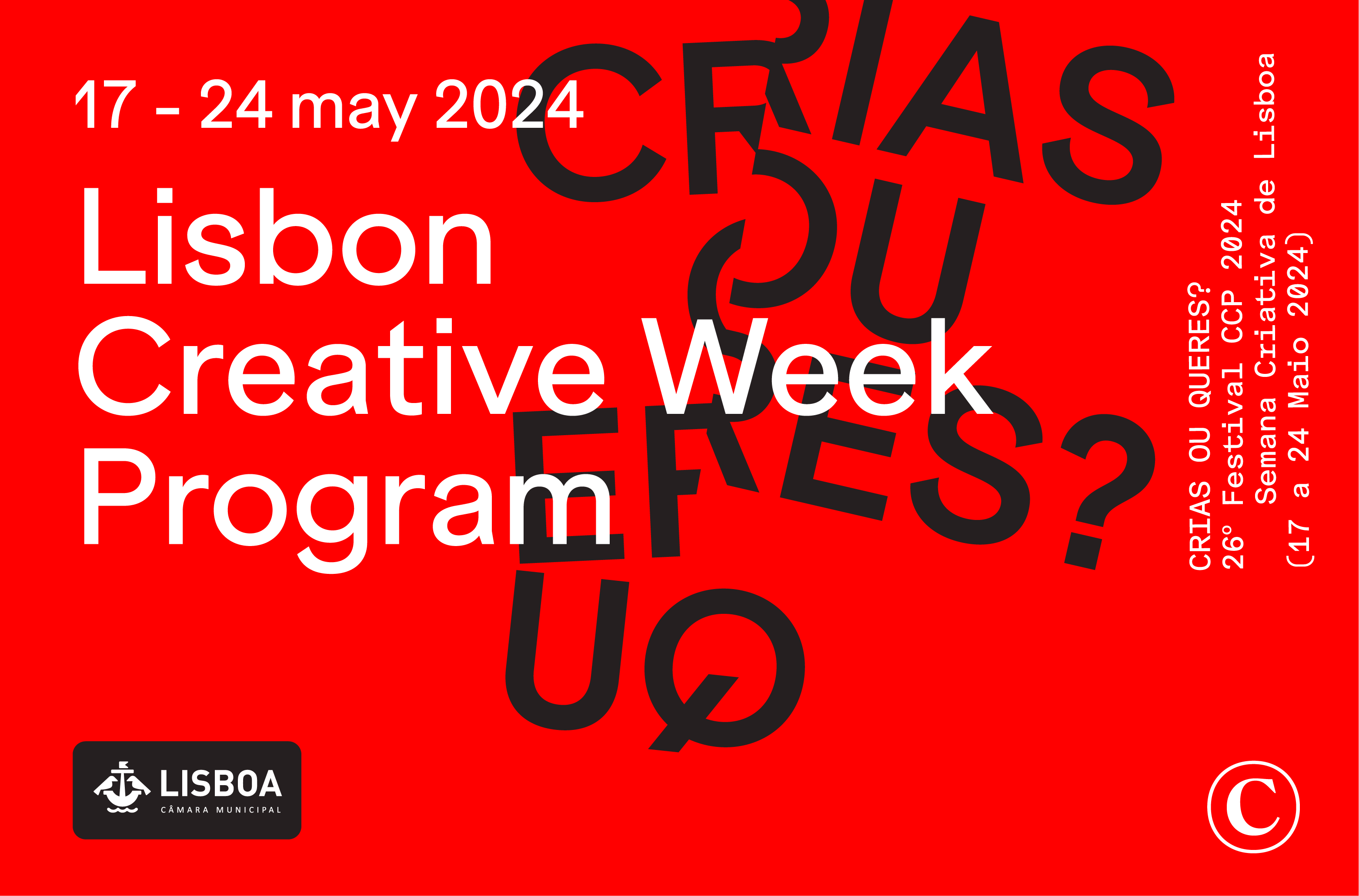 17 - 24 may 2024

Lisbon Creative Week Program

CRIAS OU QUERES?

CRIAS OU QUERES?
26º Festival CCP 2024
Semana Criativa de Lisboa
(17 a 24 Maio 2024)

LISBOA
CÂMARA MUNICIPAL

C